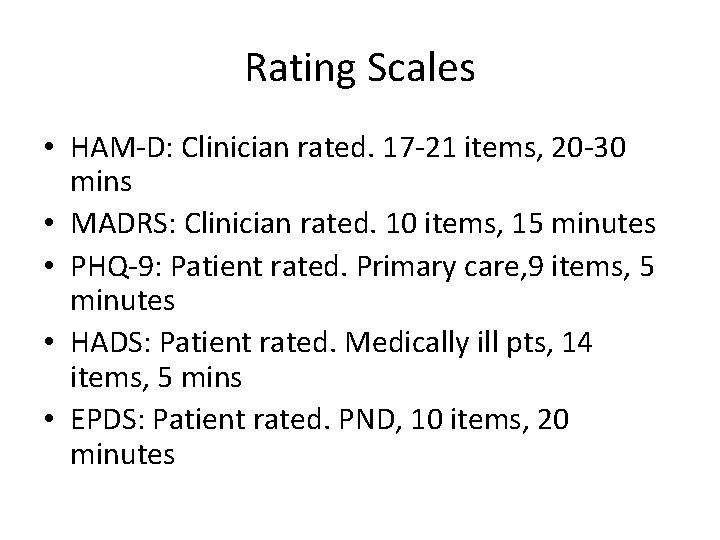 Rating Scales

• HAM-D: Clinician rated. 17-21 items, 20-30 mins
• MADRS: Clinician rated. 10 items, 15 minutes
• PHQ-9: Patient rated. Primary care,9 items, 5 minutes
• HADS: Patient rated. Medically ill pts, 14 items, 5 mins
• EPDS: Patient rated. PND, 10 items, 20 minutes